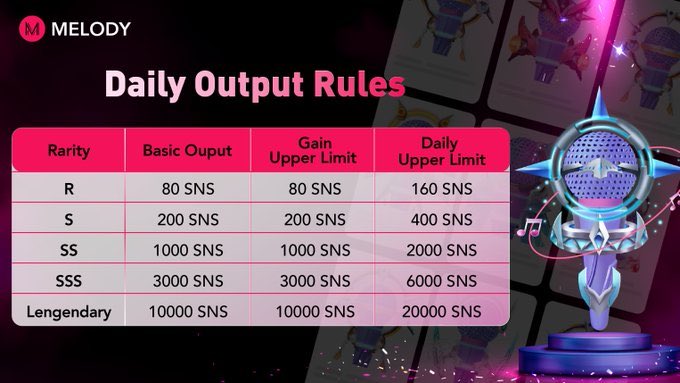 MELODY

Daily Output Rules

| Rarity | Basic Ouput | Gain Upper Limit | Daily Upper Limit |
|---|---|---|---|
| R | 80 SNS | 80 SNS | 160 SNS |
| S | 200 SNS | 200 SNS | 400 SNS |
| SS | 1000 SNS | 1000 SNS | 2000 SNS |
| SSS | 3000 SNS | 3000 SNS | 6000 SNS |
| Lengendary | 10000 SNS | 10000 SNS | 20000 SNS |